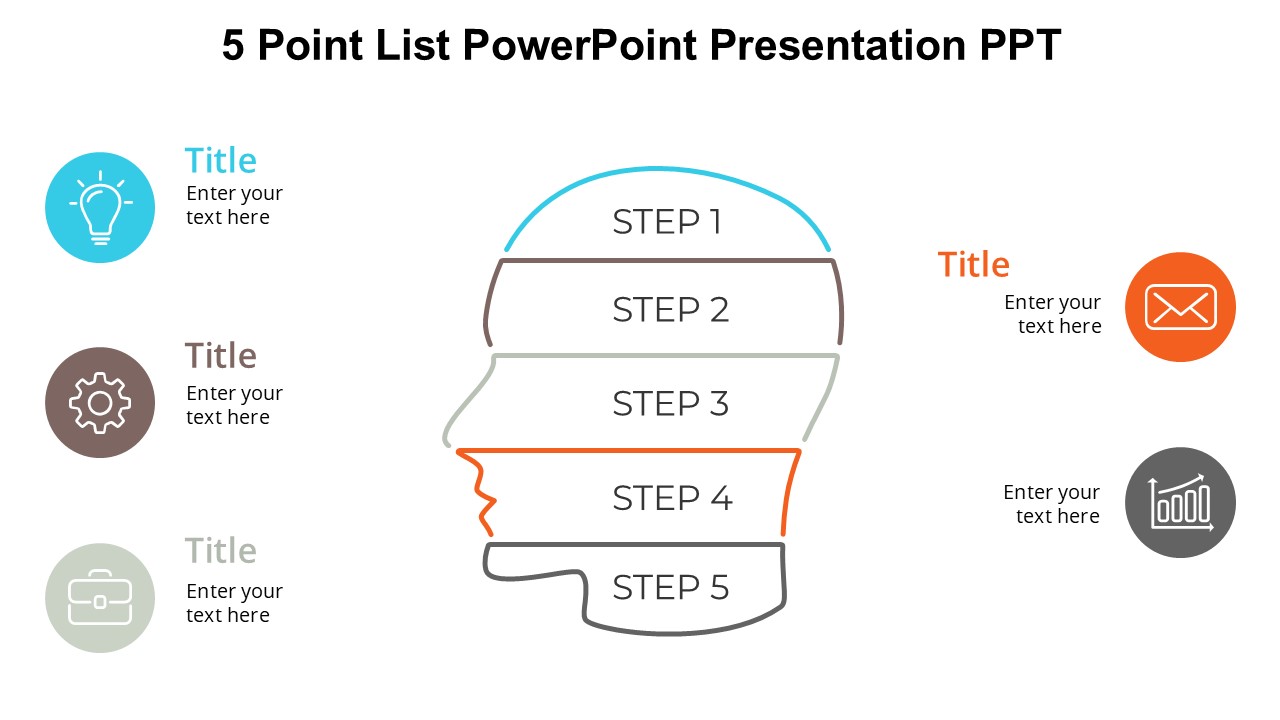 5 Point List PowerPoint Presentation PPT

Title
Enter your text here

Title
Enter your text here

Title
Enter your text here

STEP 1

STEP 2

STEP 3

STEP 4

STEP 5

Title
Enter your text here

Enter your text here